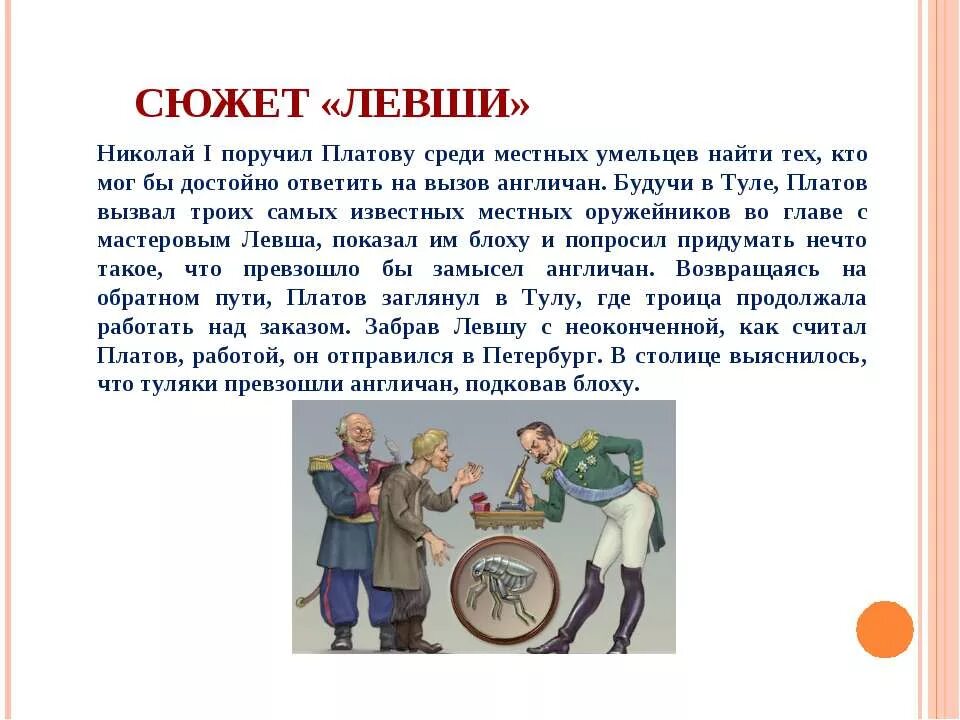 СЮЖЕТ «ЛЕВШИ»

Николай I поручил Платову среди местных умельцев найти тех, кто мог бы достойно ответить на вызов англичан. Будучи в Туле, Платов вызвал троих самых известных местных оружейников во главе с мастеровым Левша, показал им блоху и попросил придумать нечто такое, что превзошло бы замысел англичан. Возвращаясь на обратном пути, Платов заглянул в Тулу, где троица продолжала работать над заказом. Забрав Левшу с неоконченной, как считал Платов, работой, он отправился в Петербург. В столице выяснилось, что туляки превзошли англичан, подковав блоху.